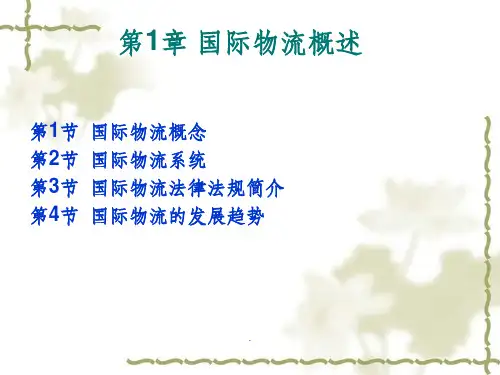 第1章 国际物流概述

第1节 国际物流概念
第2节 国际物流系统
第3节 国际物流法律法规简介
第4节 国际物流的发展趋势